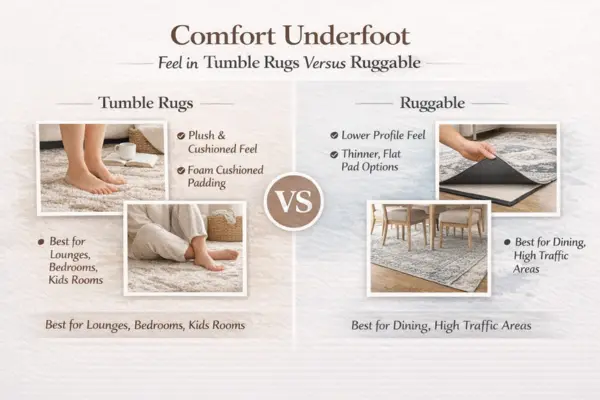 Comfort Underfoot

Feel in Tumble Rugs Versus Ruggable

Tumble Rugs

Plush & Cushioned Feel

Foam Cushioned Padding

Best for Lounges, Bedrooms, Kids Rooms

Best for Lounges, Bedrooms, Kids Rooms

VS

Ruggable

Lower Profile Feel

Thinner, Flat Pad Options

Best for Dining, High Traffic Areas

Best for Dining, High Traffic Areas